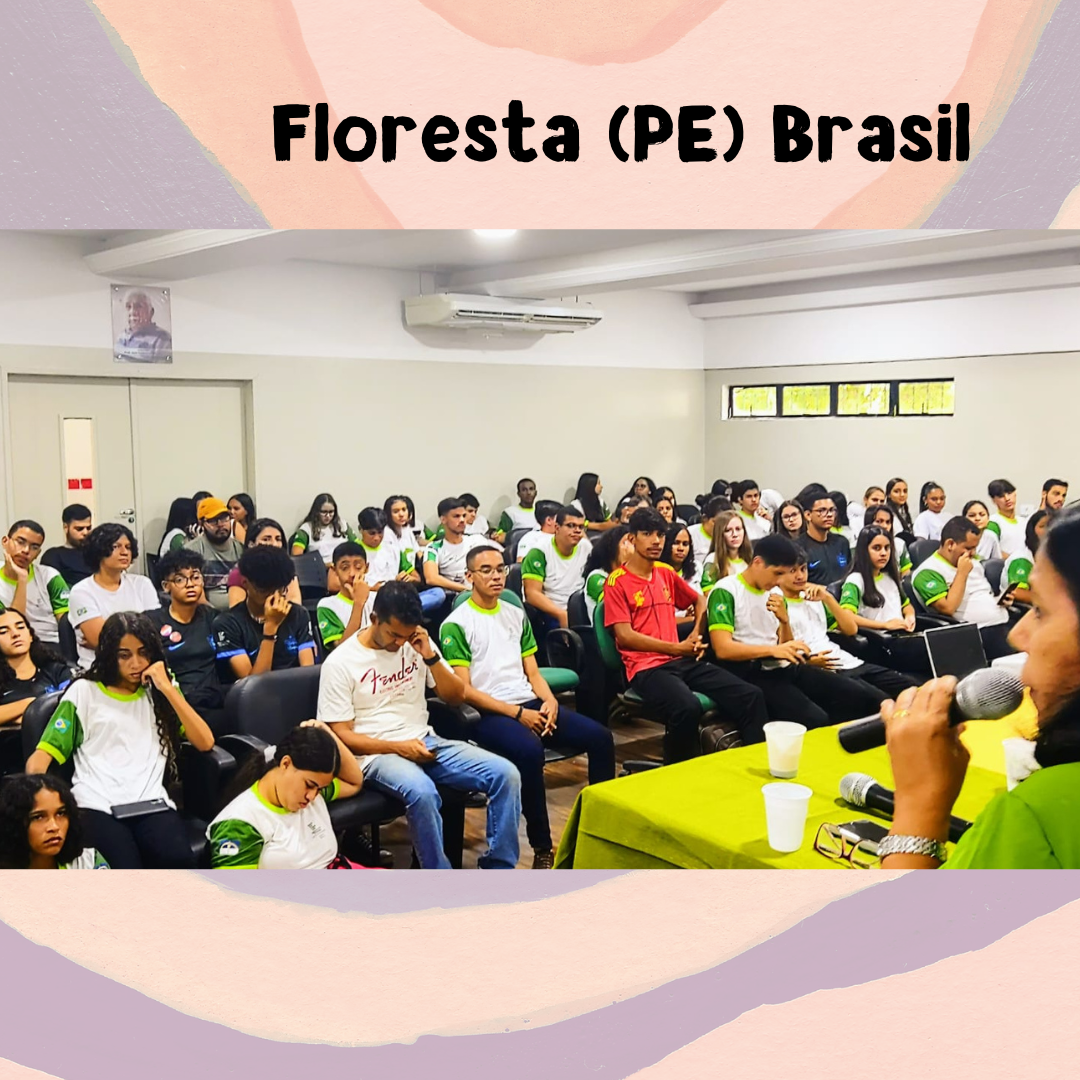 Floresta (PE) Brasil

Fender